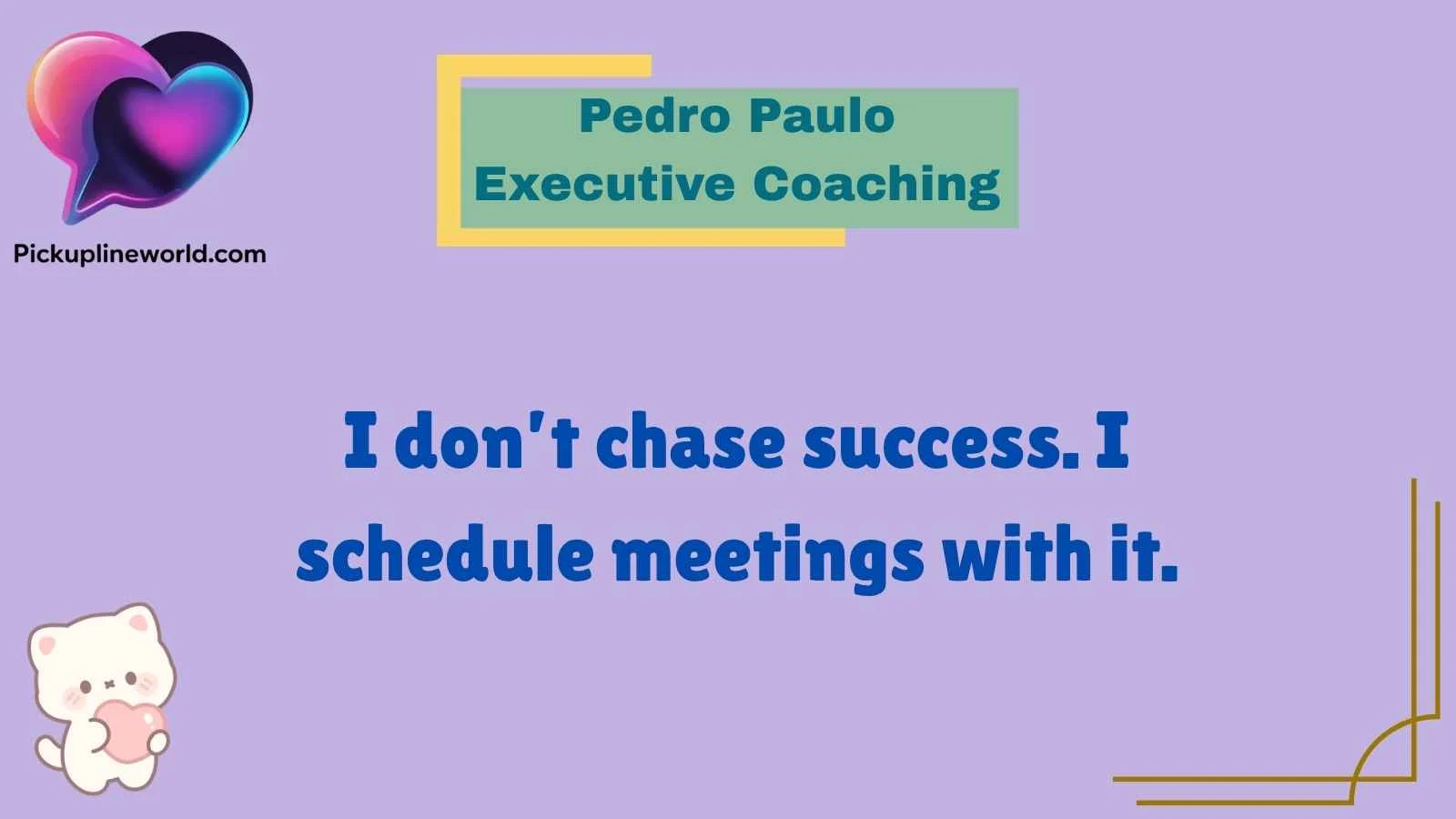 Pickuplineworld.com

Pedro Paulo
Executive Coaching

I don't chase success. I schedule meetings with it.